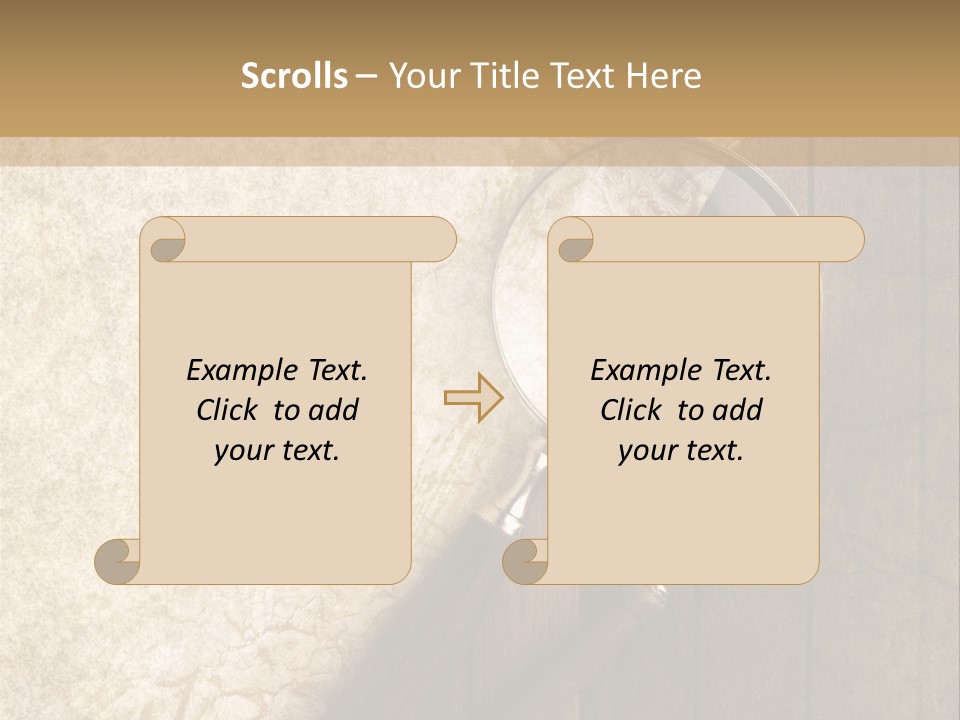 Scrolls – Your Title Text Here

Example Text. Click to add your text.

Example Text. Click to add your text.